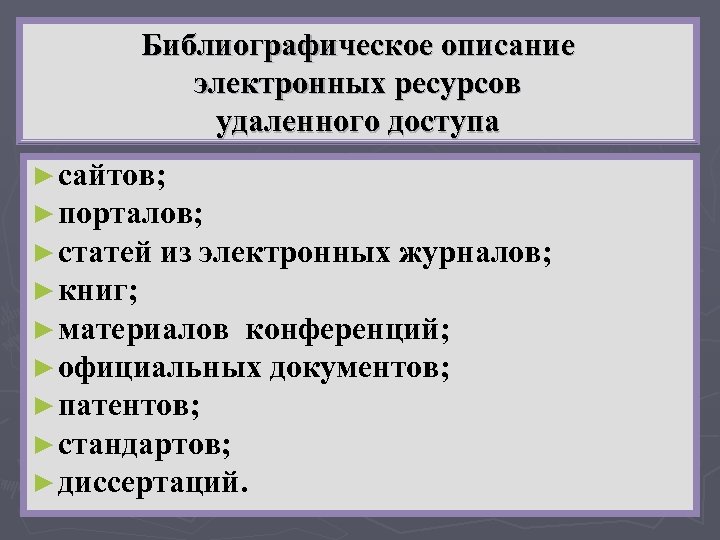 Библиографическое описание электронных ресурсов удаленного доступа

► сайтов;
► порталов;
► статей из электронных журналов;
► книг;
► материалов конференций;
► официальных документов;
► патентов;
► стандартов;
► диссертаций.